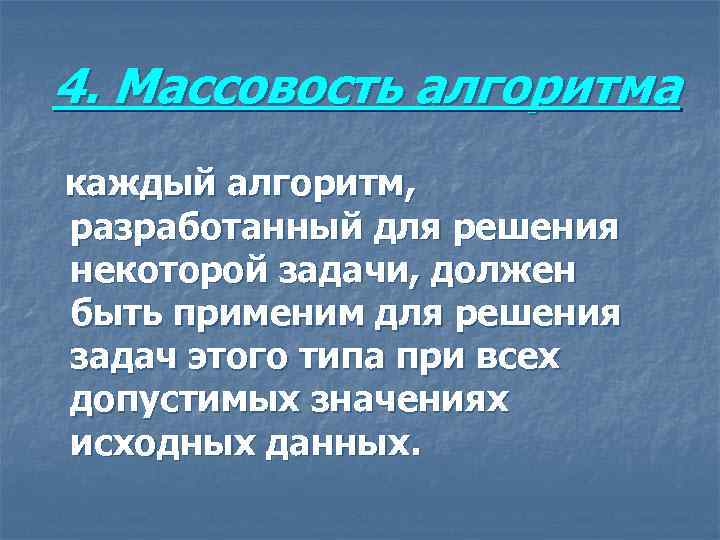 4. Массовость алгоритма

каждый алгоритм, разработанный для решения некоторой задачи, должен быть применим для решения задач этого типа при всех допустимых значениях исходных данных.